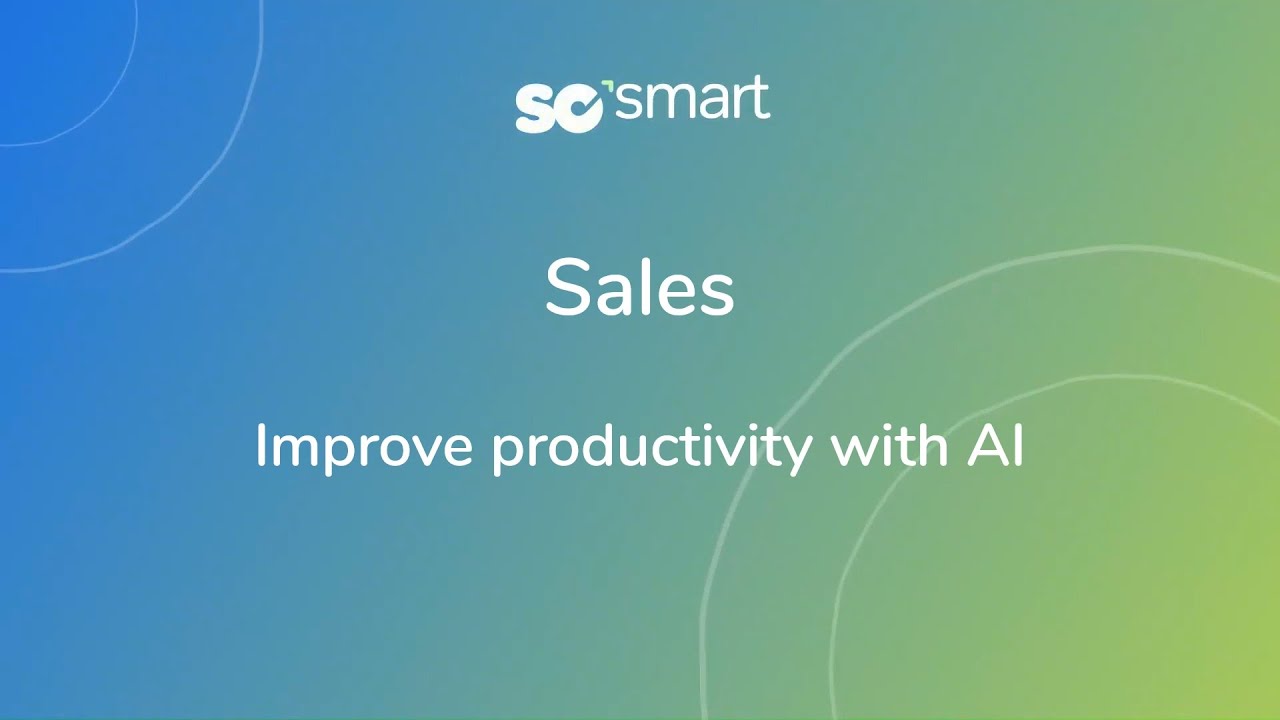 so'smart

Sales

Improve productivity with AI